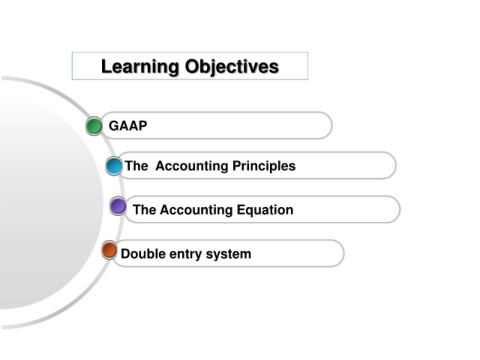 Learning Objectives

GAAP

The  Accounting Principles

The Accounting Equation

Double entry system